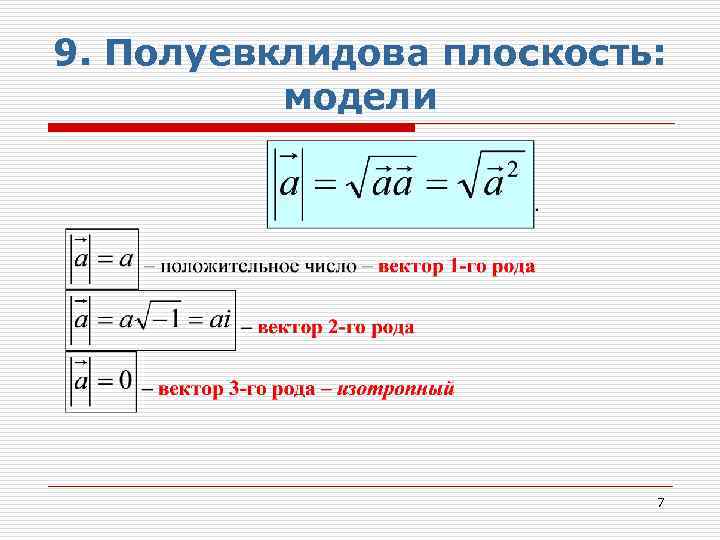 9. Полуевклидова плоскость: модели

$\left|\vec{a}\right| = \sqrt{\vec{a}\vec{a}} = \sqrt{\vec{a}^2}$.

$\left|\vec{a}\right| = a$ – положительное число – вектор 1-го рода

$\left|\vec{a}\right| = a\sqrt{-1} = ai$ – вектор 2-го рода

$\left|\vec{a}\right| = 0$ – вектор 3-го рода – изотропный

7